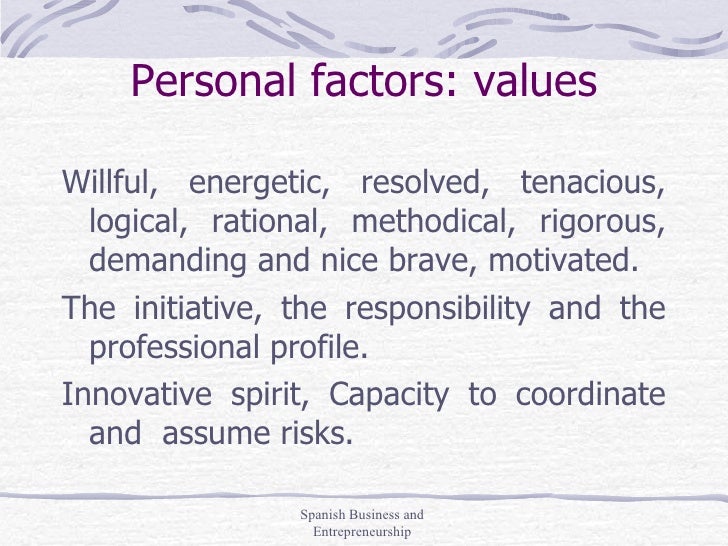 Personal factors: values

Willful, energetic, resolved, tenacious, logical, rational, methodical, rigorous, demanding and nice brave, motivated.

The initiative, the responsibility and the professional profile.

Innovative spirit, Capacity to coordinate and assume risks.

Spanish Business and Entrepreneurship